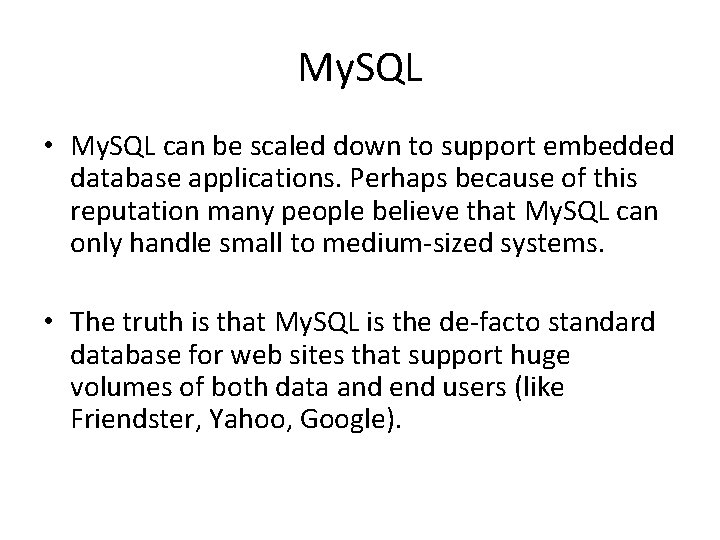 MySQL

• MySQL can be scaled down to support embedded database applications. Perhaps because of this reputation many people believe that MySQL can only handle small to medium-sized systems.

• The truth is that MySQL is the de-facto standard database for web sites that support huge volumes of both data and end users (like Friendster, Yahoo, Google).